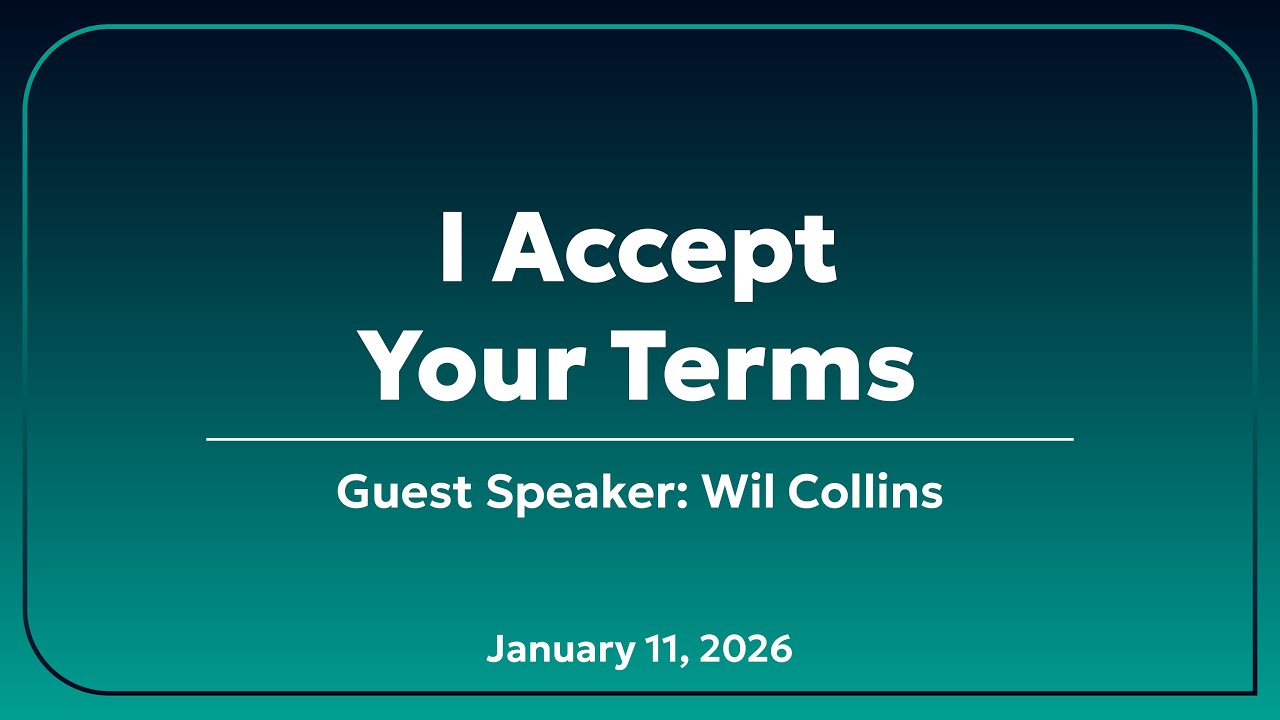 I Accept Your Terms

Guest Speaker: Wil Collins

January 11, 2026